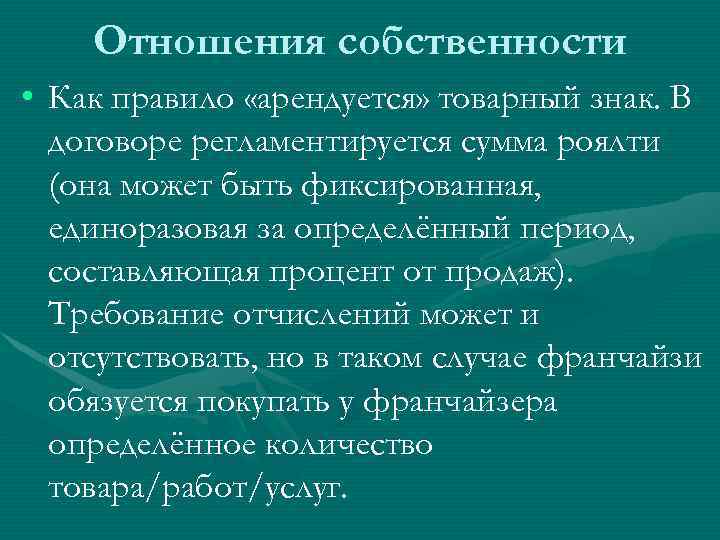 Отношения собственности

• Как правило «арендуется» товарный знак. В договоре регламентируется сумма роялти (она может быть фиксированная, единоразовая за определённый период, составляющая процент от продаж). Требование отчислений может и отсутствовать, но в таком случае франчайзи обязуется покупать у франчайзера определённое количество товара/работ/услуг.